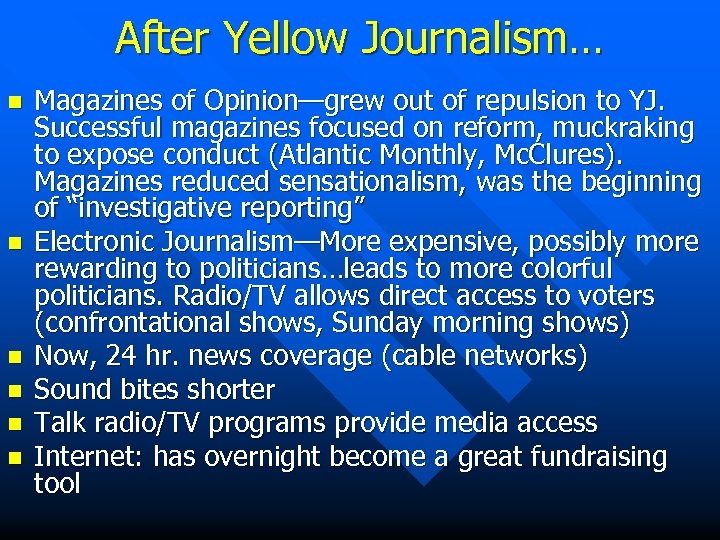 After Yellow Journalism…

- Magazines of Opinion—grew out of repulsion to YJ. Successful magazines focused on reform, muckraking to expose conduct (Atlantic Monthly, McClures). Magazines reduced sensationalism, was the beginning of "investigative reporting"
- Electronic Journalism—More expensive, possibly more rewarding to politicians…leads to more colorful politicians. Radio/TV allows direct access to voters (confrontational shows, Sunday morning shows)
- Now, 24 hr. news coverage (cable networks)
- Sound bites shorter
- Talk radio/TV programs provide media access
- Internet: has overnight become a great fundraising tool